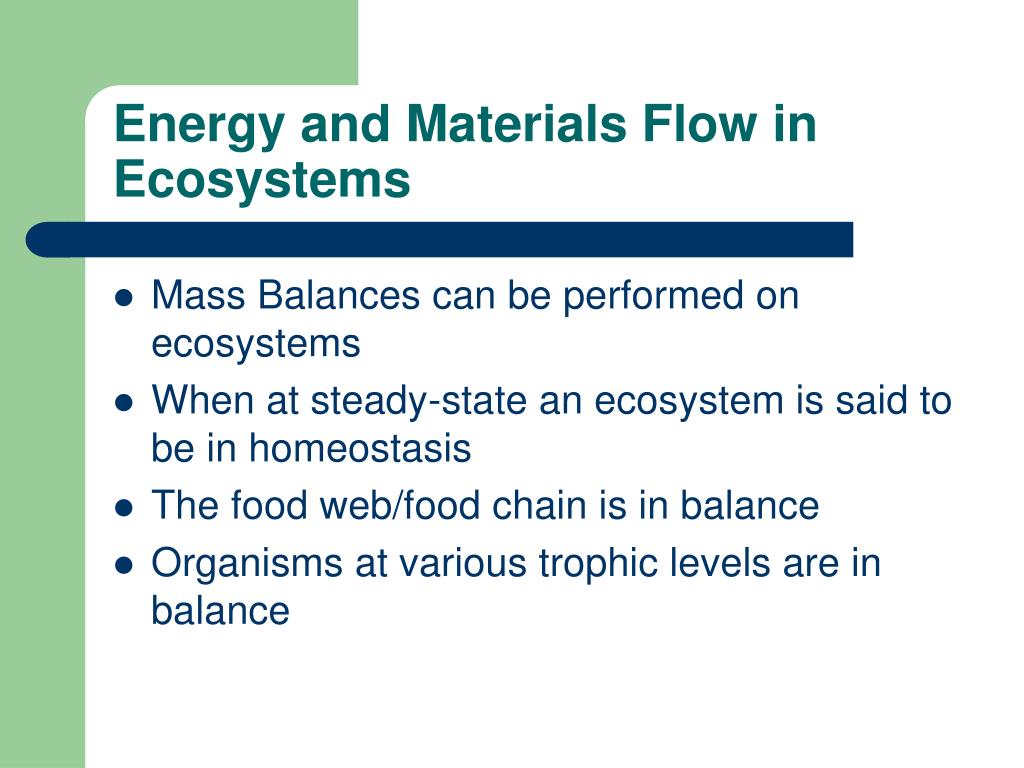 Energy and Materials Flow in Ecosystems

- Mass Balances can be performed on ecosystems
- When at steady-state an ecosystem is said to be in homeostasis
- The food web/food chain is in balance
- Organisms at various trophic levels are in balance